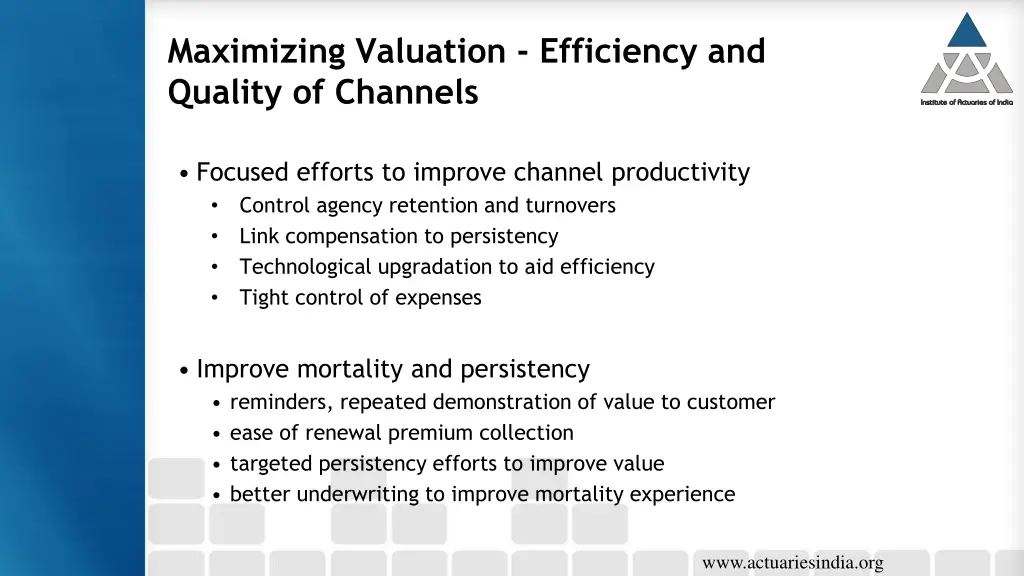 Maximizing Valuation - Efficiency and Quality of Channels

Institute of Actuaries of India

• Focused efforts to improve channel productivity
• Control agency retention and turnovers
• Link compensation to persistency
• Technological upgradation to aid efficiency
• Tight control of expenses

• Improve mortality and persistency
• reminders, repeated demonstration of value to customer
• ease of renewal premium collection
• targeted persistency efforts to improve value
• better underwriting to improve mortality experience

www.actuariesindia.org